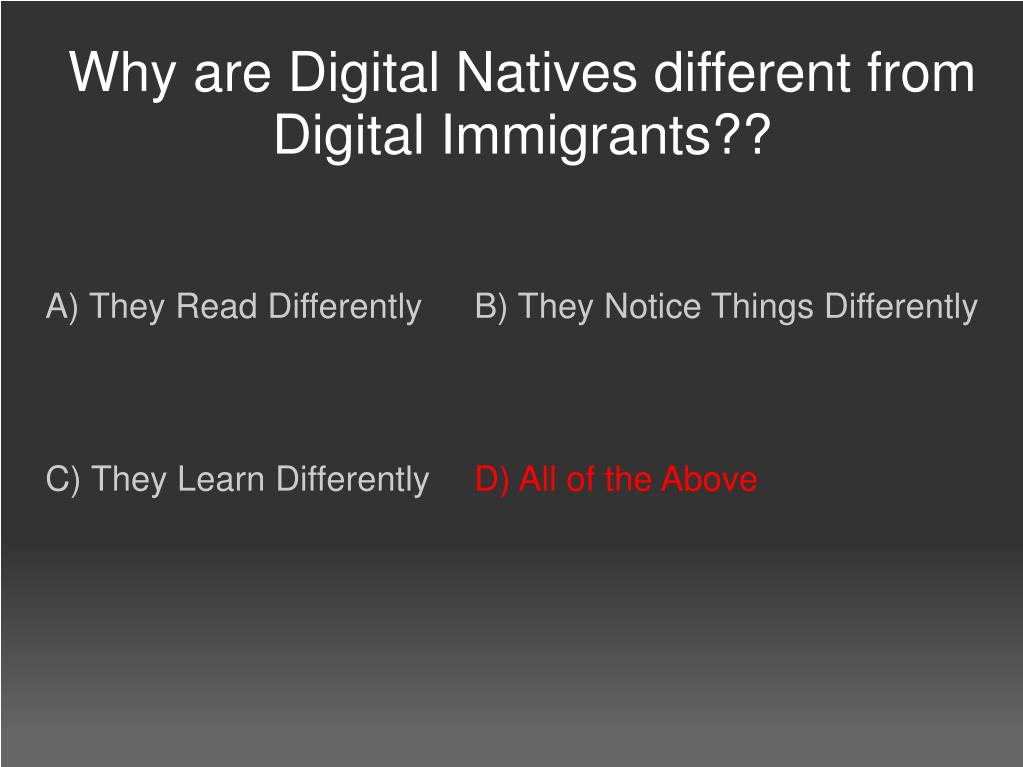 Why are Digital Natives different from Digital Immigrants??

A) They Read Differently

B) They Notice Things Differently

C) They Learn Differently

D) All of the Above